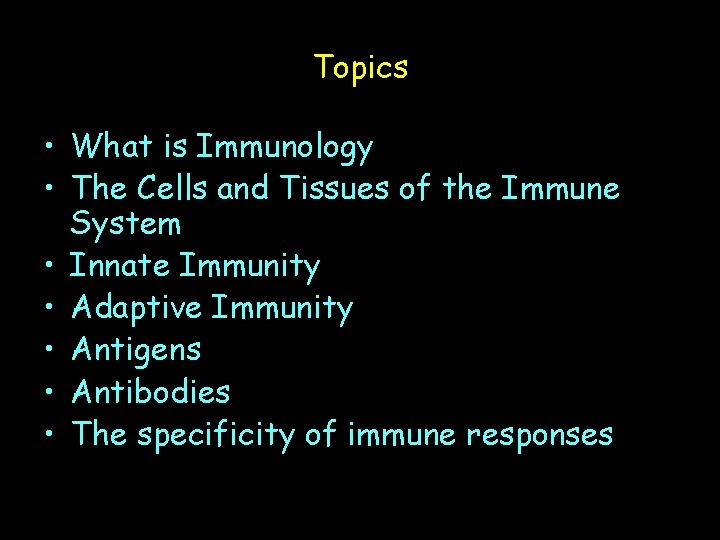 Topics

• What is Immunology
• The Cells and Tissues of the Immune System
• Innate Immunity
• Adaptive Immunity
• Antigens
• Antibodies
• The specificity of immune responses